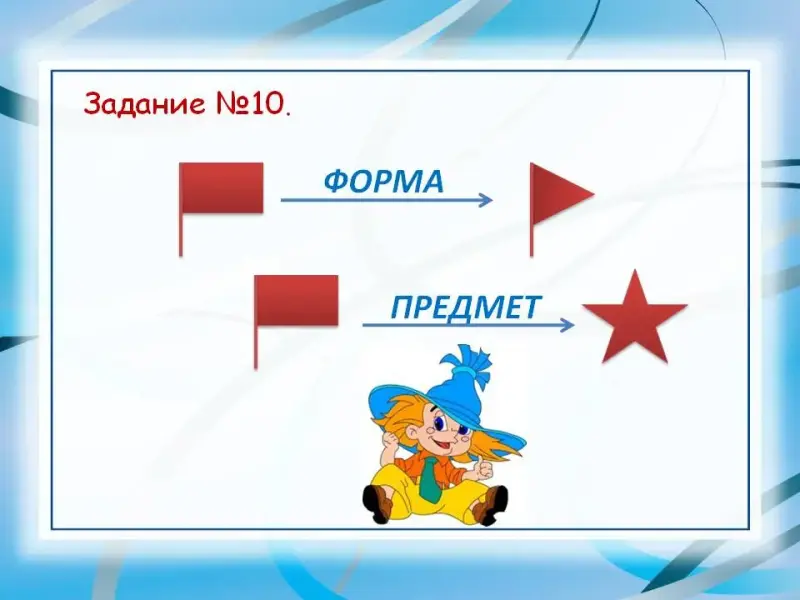 Задание №10.

ФОРМА

ПРЕДМЕТ